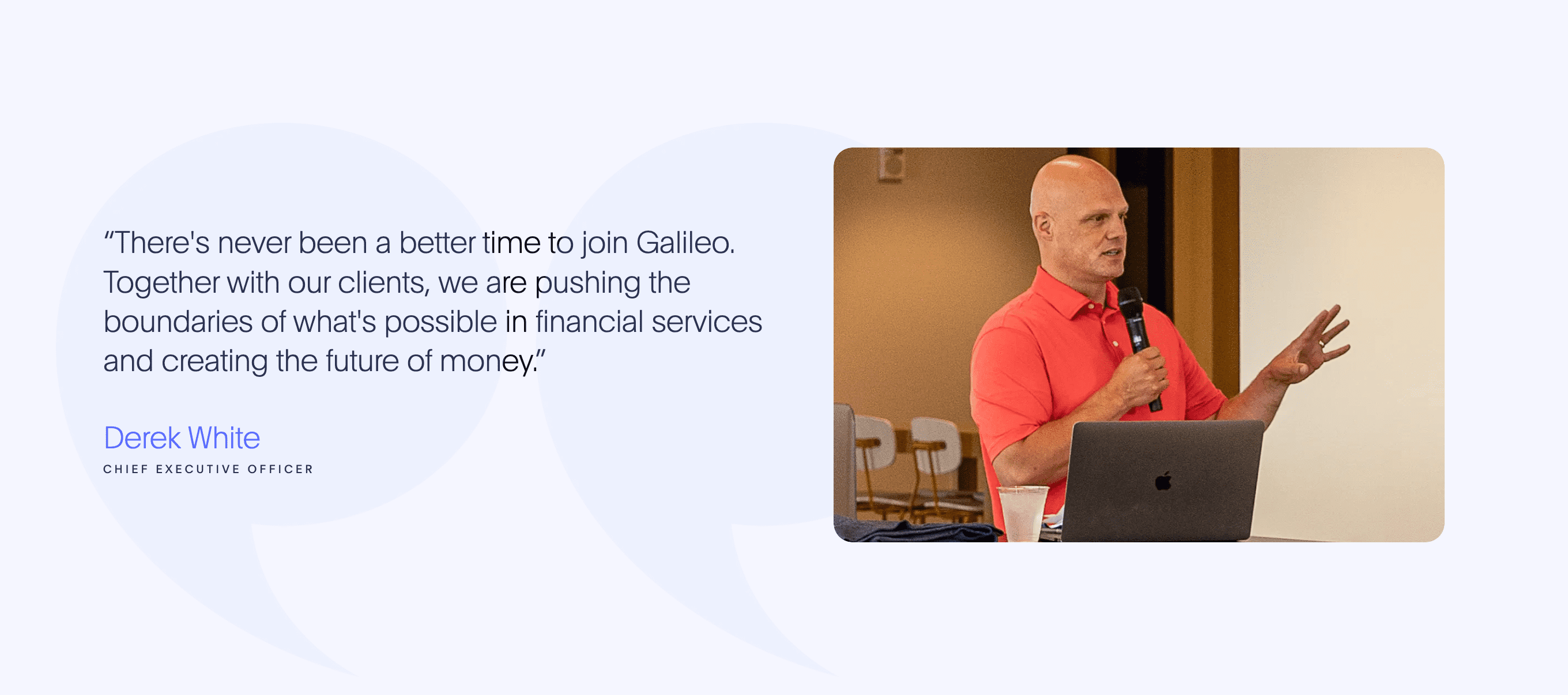 “There's never been a better time to join Galileo. Together with our clients, we are pushing the boundaries of what's possible in financial services and creating the future of money.”

Derek White

CHIEF EXECUTIVE OFFICER